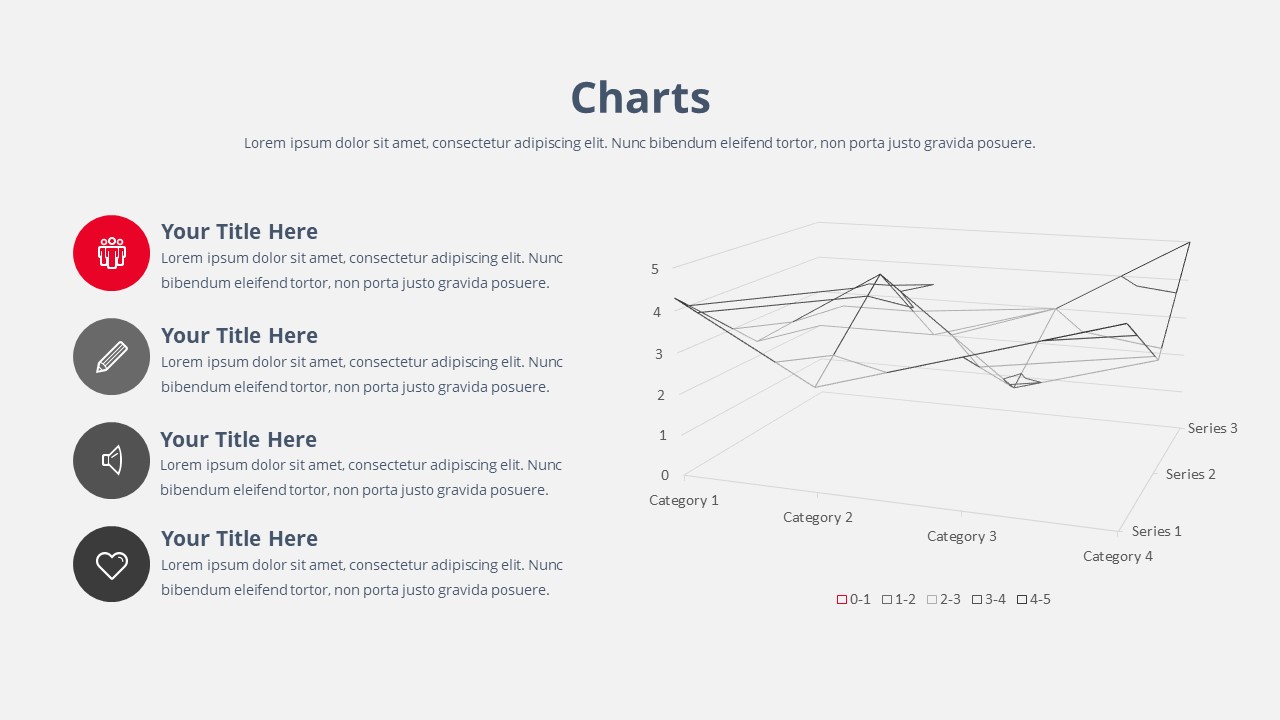 Charts

Lorem ipsum dolor sit amet, consectetur adipiscing elit. Nunc bibendum eleifend tortor, non porta justo gravida posuere.

Your Title Here
Lorem ipsum dolor sit amet, consectetur adipiscing elit. Nunc bibendum eleifend tortor, non porta justo gravida posuere.

Your Title Here
Lorem ipsum dolor sit amet, consectetur adipiscing elit. Nunc bibendum eleifend tortor, non porta justo gravida posuere.

Your Title Here
Lorem ipsum dolor sit amet, consectetur adipiscing elit. Nunc bibendum eleifend tortor, non porta justo gravida posuere.

Your Title Here
Lorem ipsum dolor sit amet, consectetur adipiscing elit. Nunc bibendum eleifend tortor, non porta justo gravida posuere.

5
4
3
2
1
0
Category 1
Category 2
Category 3
Category 4
Series 1
Series 2
Series 3

0-1 1-2 2-3 3-4 4-5